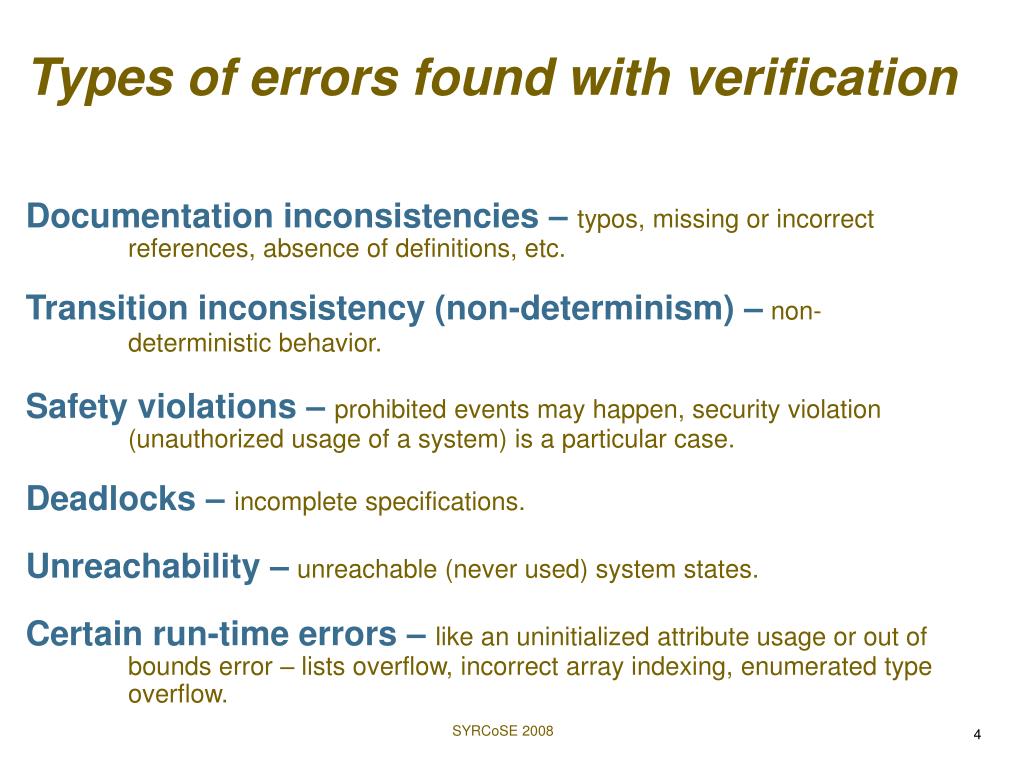 Types of errors found with verification

Documentation inconsistencies – typos, missing or incorrect references, absence of definitions, etc.

Transition inconsistency (non-determinism) – non-deterministic behavior.

Safety violations – prohibited events may happen, security violation (unauthorized usage of a system) is a particular case.

Deadlocks – incomplete specifications.

Unreachability – unreachable (never used) system states.

Certain run-time errors – like an uninitialized attribute usage or out of bounds error – lists overflow, incorrect array indexing, enumerated type overflow.

SYRCoSE 2008

4